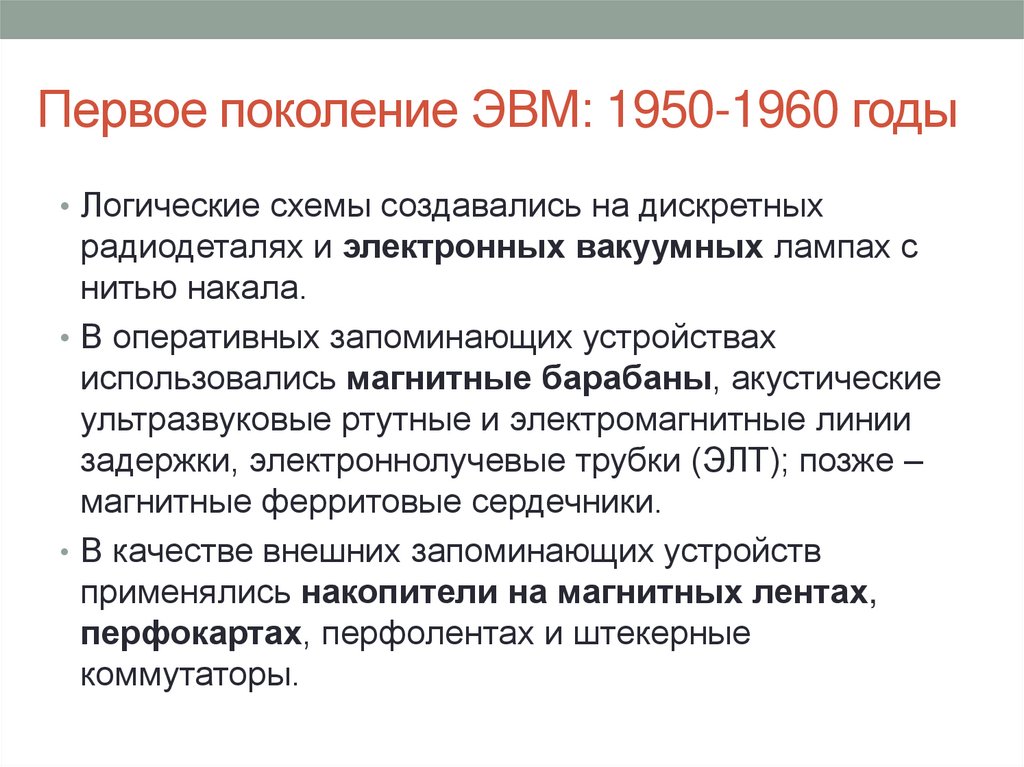 Первое поколение ЭВМ: 1950-1960 годы

• Логические схемы создавались на дискретных радиодеталях и электронных вакуумных лампах с нитью накала.

• В оперативных запоминающих устройствах использовались магнитные барабаны, акустические ультразвуковые ртутные и электромагнитные линии задержки, электроннолучевые трубки (ЭЛТ); позже – магнитные ферритовые сердечники.

• В качестве внешних запоминающих устройств применялись накопители на магнитных лентах, перфокартах, перфолентах и штекерные коммутаторы.